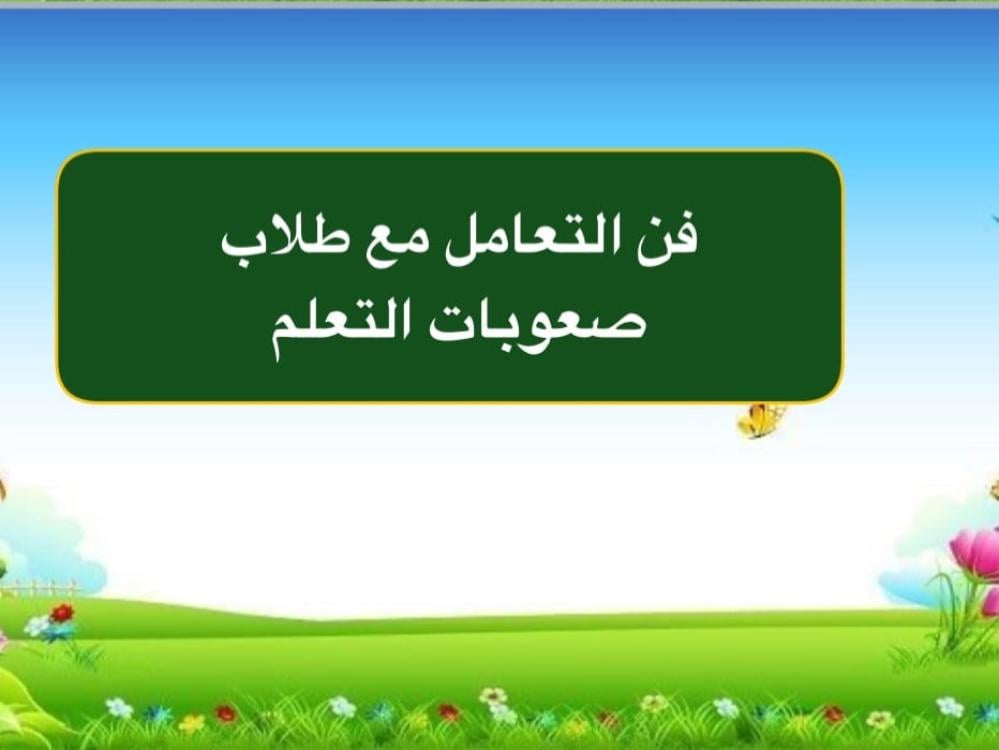 فن التعامل مع طلاب
صعوبات التعلم